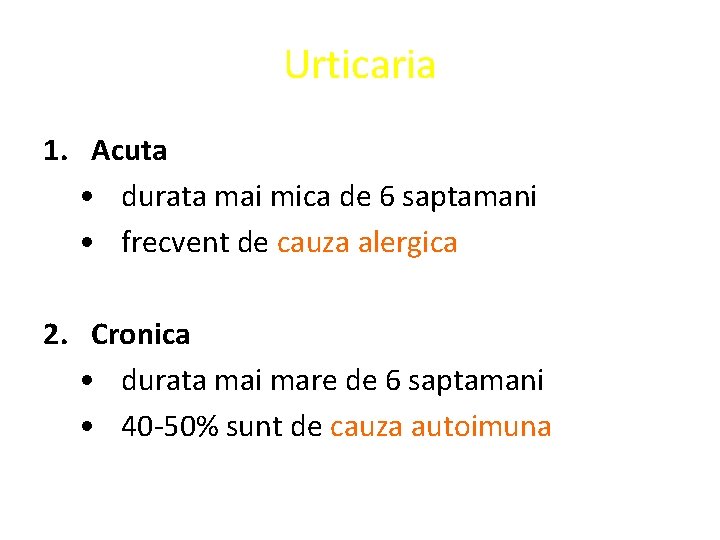 Urticaria

1. Acuta
• durata mai mica de 6 saptamani
• frecvent de cauza alergica

2. Cronica
• durata mai mare de 6 saptamani
• 40-50% sunt de cauza autoimuna